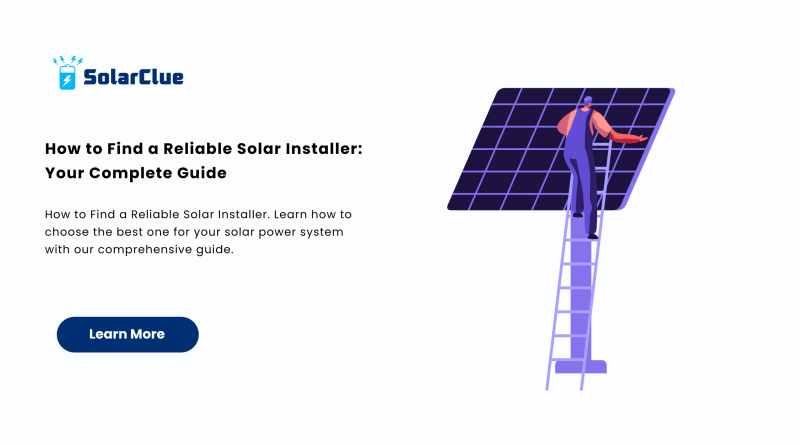 SolarClue

How to Find a Reliable Solar Installer: Your Complete Guide

How to Find a Reliable Solar Installer. Learn how to choose the best one for your solar power system with our comprehensive guide.

Learn More